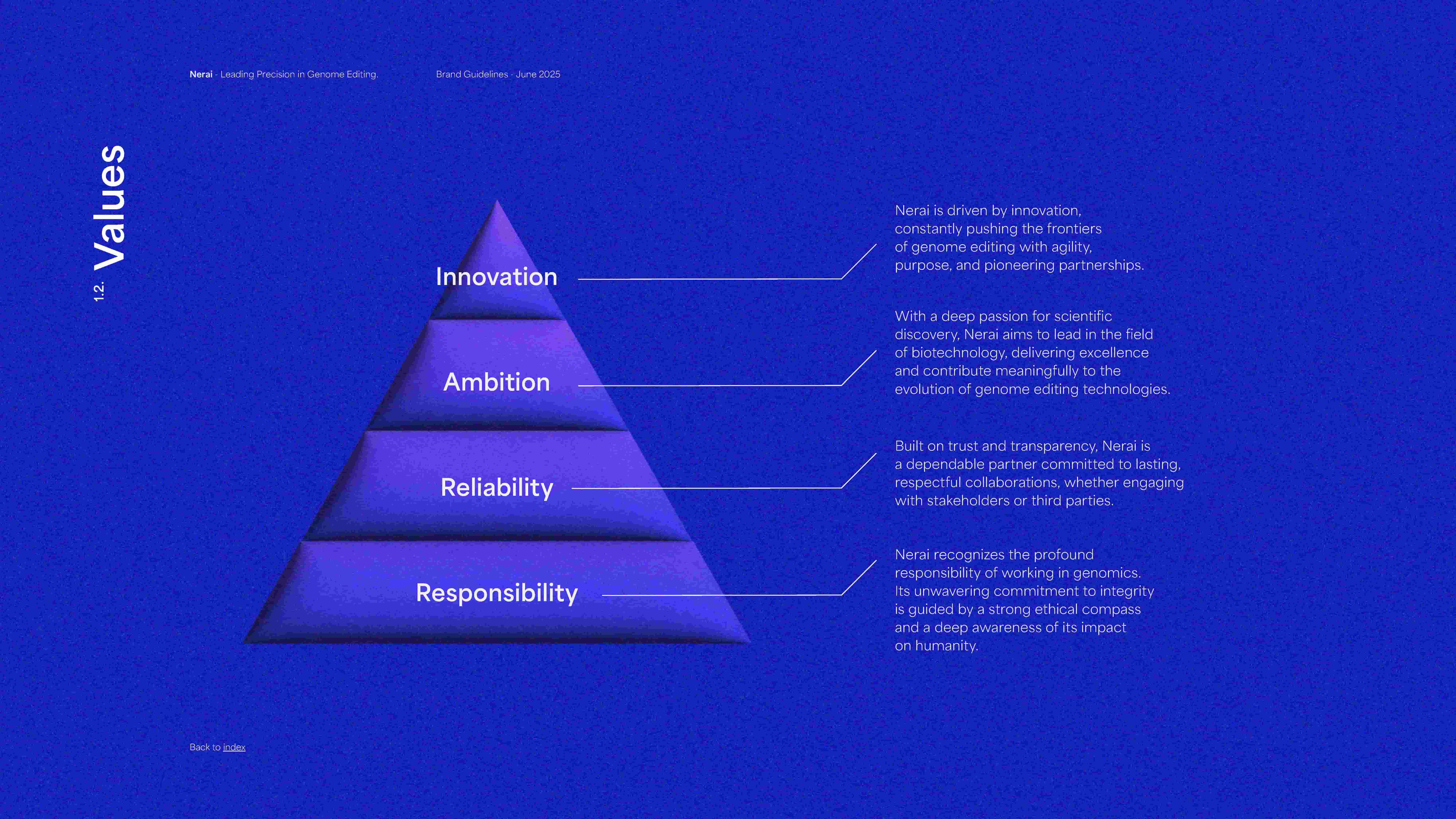 Nerai - Leading Precision in Genome Editing.

Brand Guidelines - June 2025

1.2. Values

Innovation

Ambition

Reliability

Responsibility

Nerai is driven by innovation, constantly pushing the frontiers of genome editing with agility, purpose, and pioneering partnerships.

With a deep passion for scientific discovery, Nerai aims to lead in the field of biotechnology, delivering excellence and contribute meaningfully to the evolution of genome editing technologies.

Built on trust and transparency, Nerai is a dependable partner committed to lasting, respectful collaborations, whether engaging with stakeholders or third parties.

Nerai recognizes the profound responsibility of working in genomics. Its unwavering commitment to integrity is guided by a strong ethical compass and a deep awareness of its impact on humanity.

Back to index